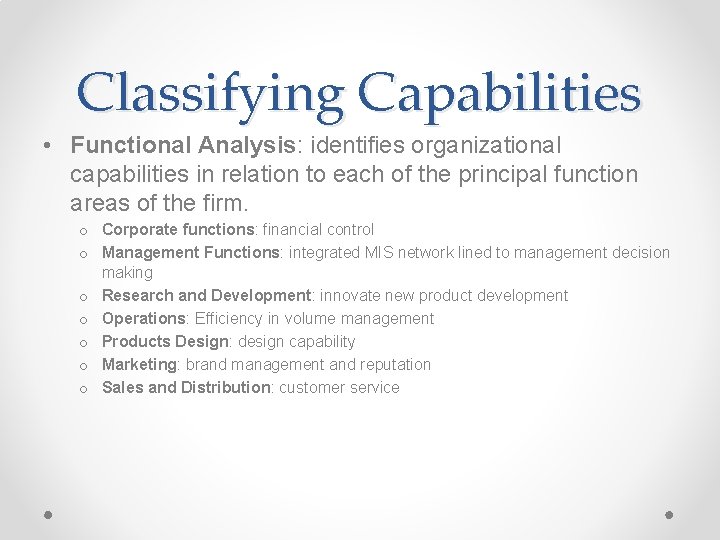 Classifying Capabilities

• Functional Analysis: identifies organizational capabilities in relation to each of the principal function areas of the firm.

o Corporate functions: financial control
o Management Functions: integrated MIS network lined to management decision making
o Research and Development: innovate new product development
o Operations: Efficiency in volume management
o Products Design: design capability
o Marketing: brand management and reputation
o Sales and Distribution: customer service